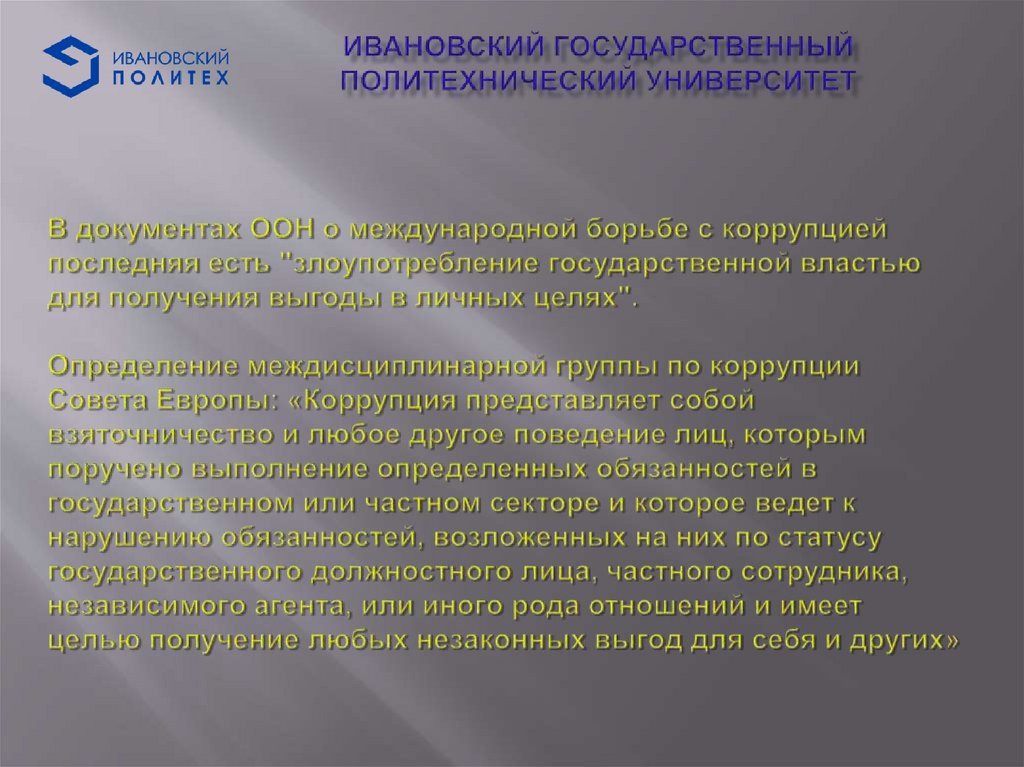 ИВАНОВСКИЙ ПОЛИТЕХ

ИВАНОВСКИЙ ГОСУДАРСТВЕННЫЙ ПОЛИТЕХНИЧЕСКИЙ УНИВЕРСИТЕТ

В документах ООН о международной борьбе с коррупцией последняя есть "злоупотребление государственной властью для получения выгоды в личных целях".

Определение междисциплинарной группы по коррупции Совета Европы: «Коррупция представляет собой взяточничество и любое другое поведение лиц, которым поручено выполнение определенных обязанностей в государственном или частном секторе и которое ведет к нарушению обязанностей, возложенных на них по статусу государственного должностного лица, частного сотрудника, независимого агента, или иного рода отношений и имеет целью получение любых незаконных выгод для себя и других»